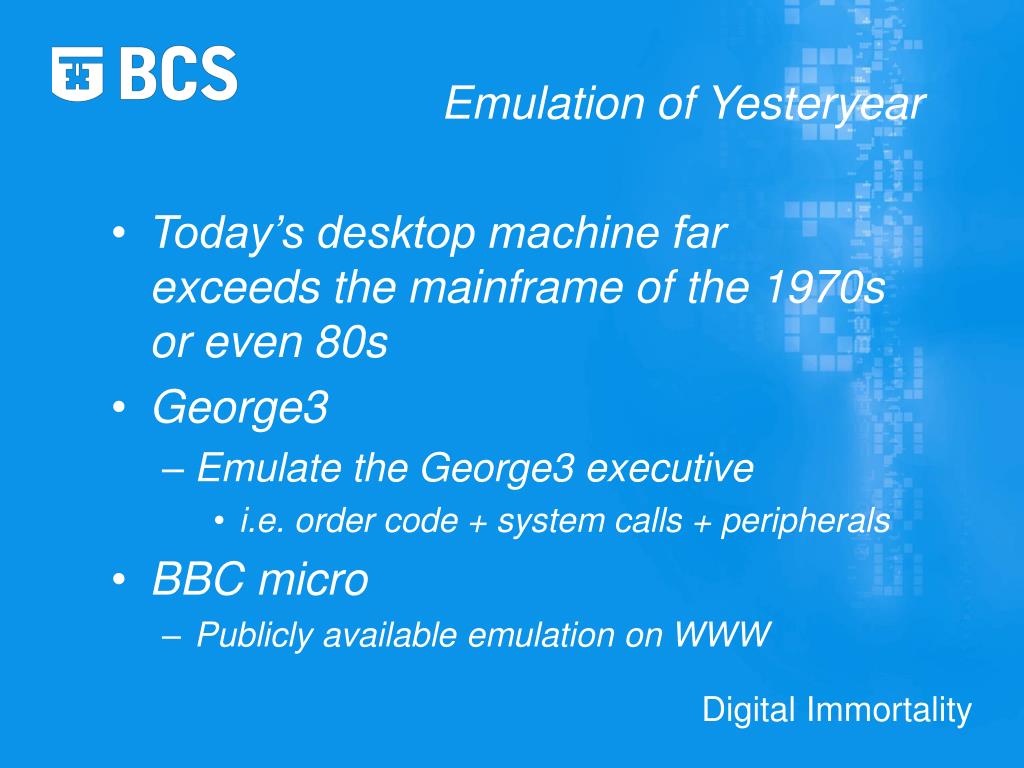 BCS

Emulation of Yesteryear

• Today’s desktop machine far exceeds the mainframe of the 1970s or even 80s
• George3
– Emulate the George3 executive
• i.e. order code + system calls + peripherals
• BBC micro
– Publicly available emulation on WWW

Digital Immortality